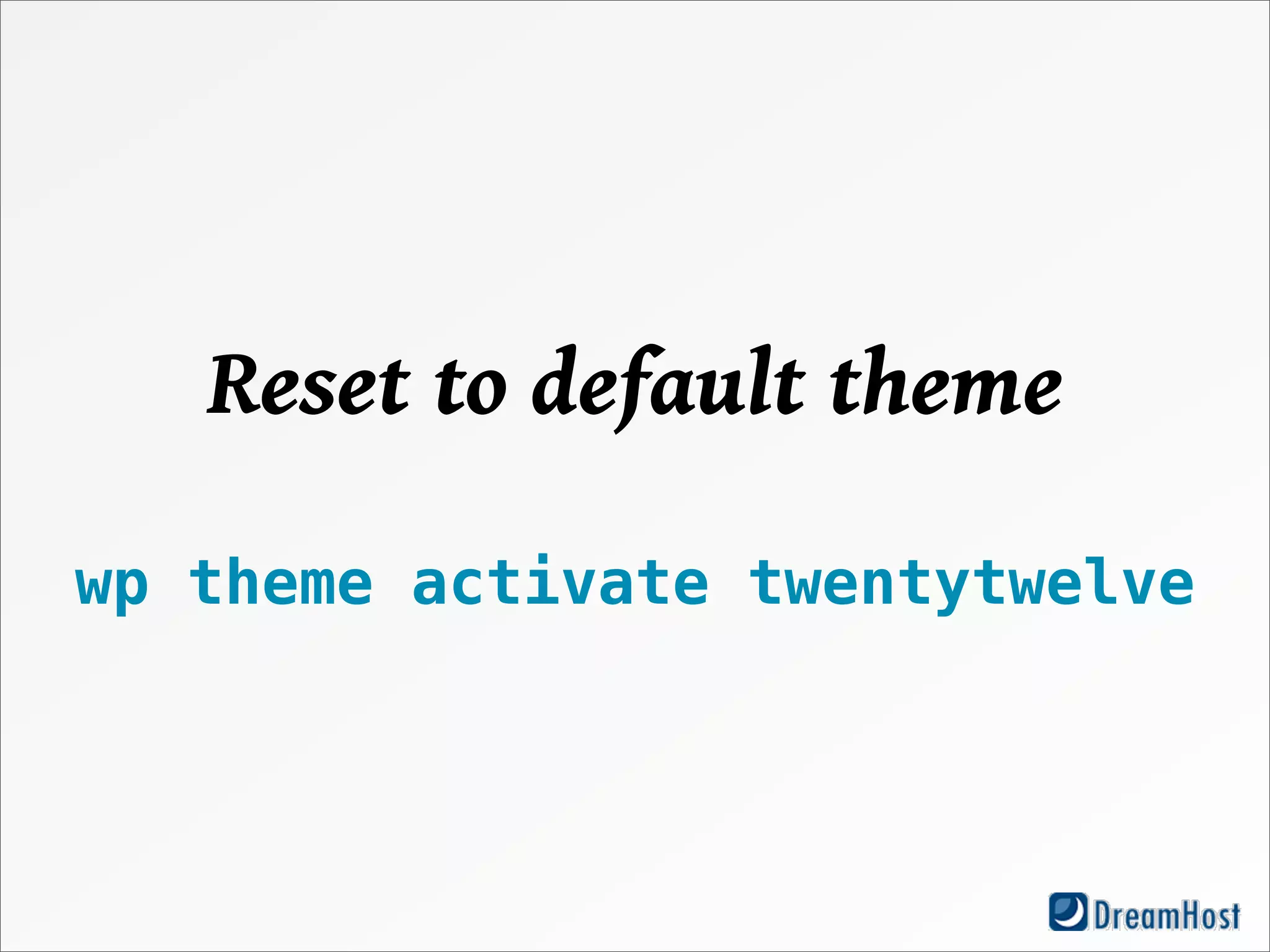 Reset to default theme

wp theme activate twentytwelve

DreamHost